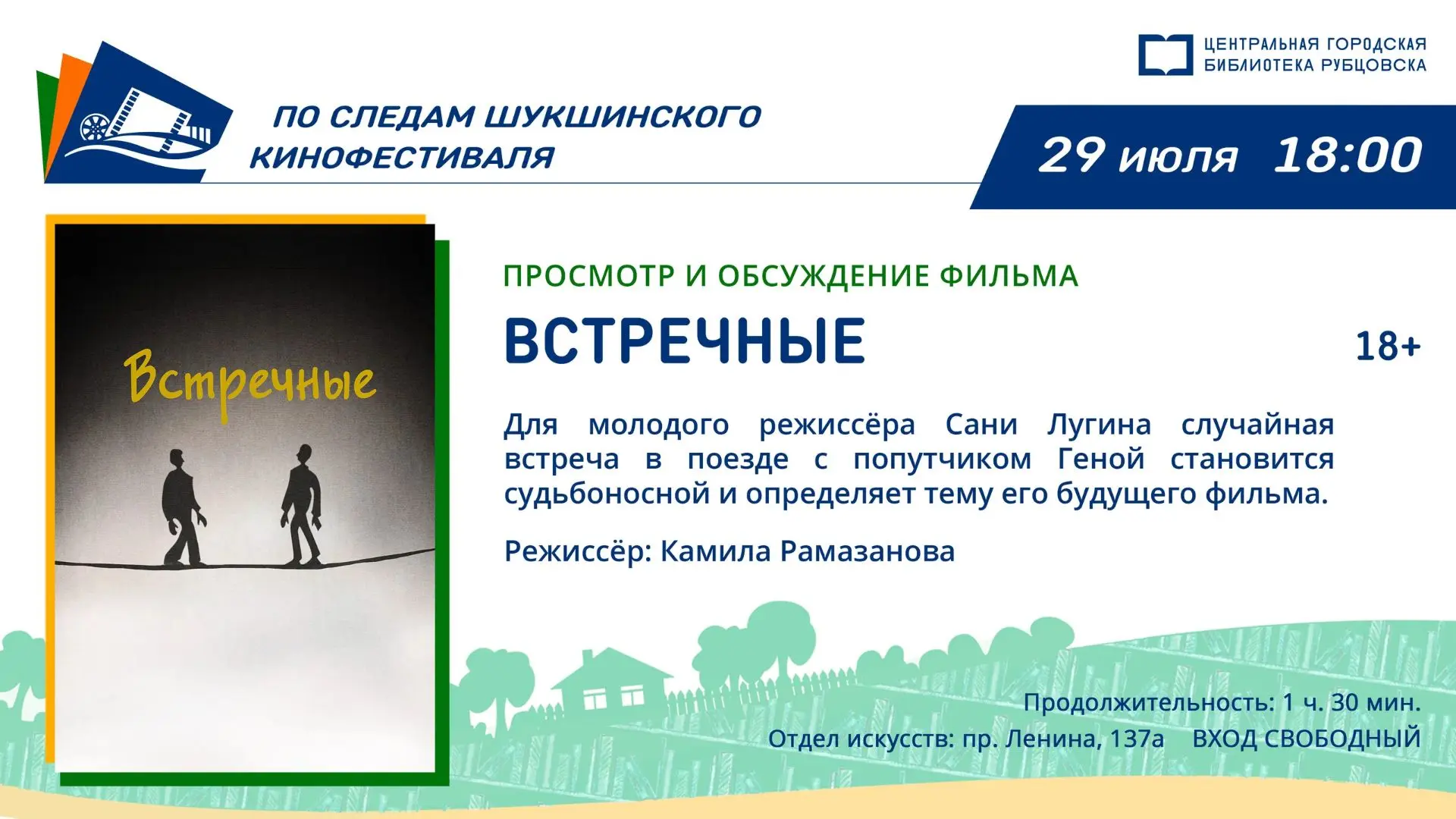 ЦЕНТРАЛЬНАЯ ГОРОДСКАЯ БИБЛИОТЕКА РУБЦОВСКА

ПО СЛЕДАМ ШУКШИНСКОГО КИНОФЕСТИВАЛЯ

29 июля 18:00

Встречные

ПРОСМОТР И ОБСУЖДЕНИЕ ФИЛЬМА

ВСТРЕЧНЫЕ

18+

Для молодого режиссёра Сани Лугина случайная встреча в поезде с попутчиком Геной становится судьбоносной и определяет тему его будущего фильма.

Режиссёр: Камила Рамазанова

Продолжительность: 1 ч. 30 мин.

Отдел искусств: пр. Ленина, 137а ВХОД СВОБОДНЫЙ